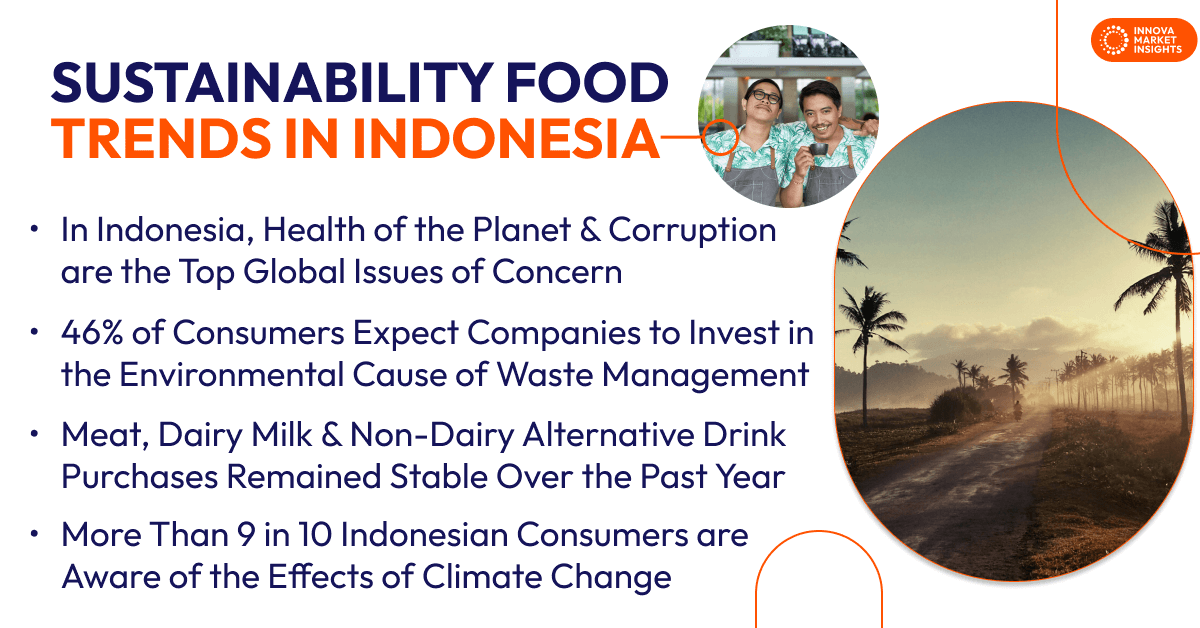 INNOVA MARKET INSIGHTS

SUSTAINABILITY FOOD TRENDS IN INDONESIA

• In Indonesia, Health of the Planet & Corruption are the Top Global Issues of Concern

• 46% of Consumers Expect Companies to Invest in the Environmental Cause of Waste Management

• Meat, Dairy Milk & Non-Dairy Alternative Drink Purchases Remained Stable Over the Past Year

• More Than 9 in 10 Indonesian Consumers are Aware of the Effects of Climate Change